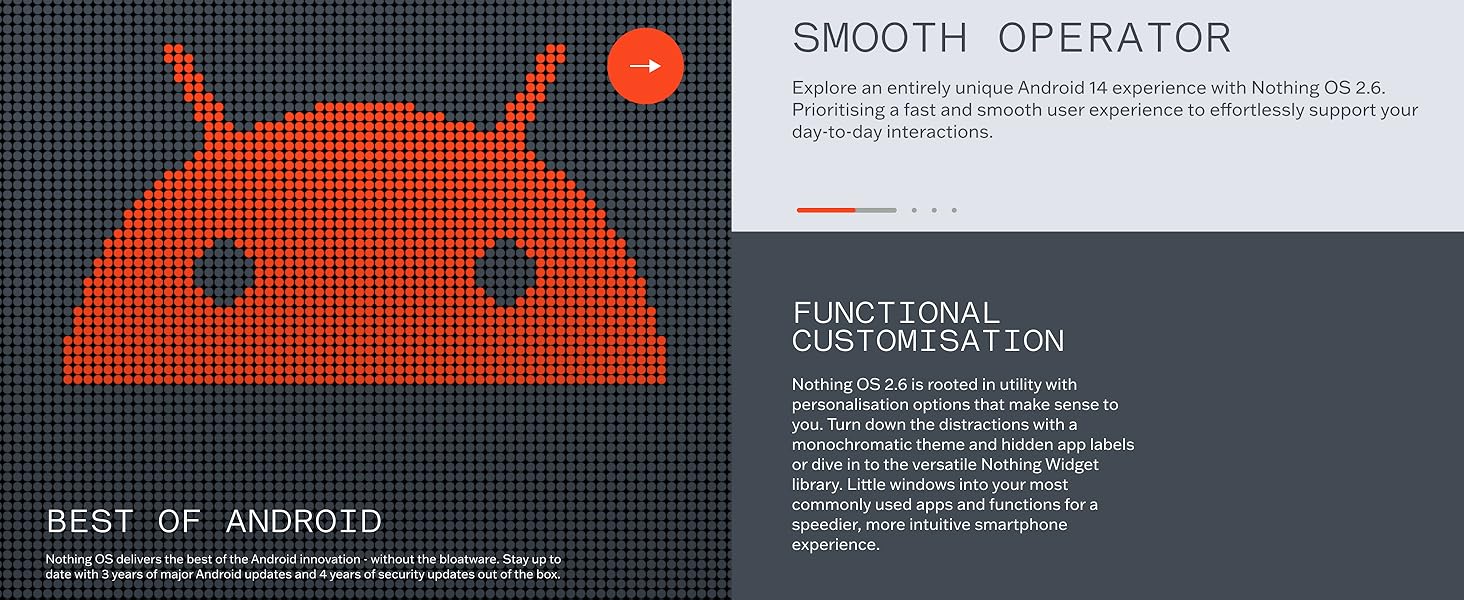 BEST OF ANDROID

Nothing OS delivers the best of the Android innovation - without the bloatware. Stay up to date with 3 years of major Android updates and 4 years of security updates out of the box.

SMOOTH OPERATOR

Explore an entirely unique Android 14 experience with Nothing OS 2.6. Prioritising a fast and smooth user experience to effortlessly support your day-to-day interactions.

FUNCTIONAL CUSTOMISATION

Nothing OS 2.6 is rooted in utility with personalisation options that make sense to you. Turn down the distractions with a monochromatic theme and hidden app labels or dive in to the versatile Nothing Widget library. Little windows into your most commonly used apps and functions for a speedier, more intuitive smartphone experience.